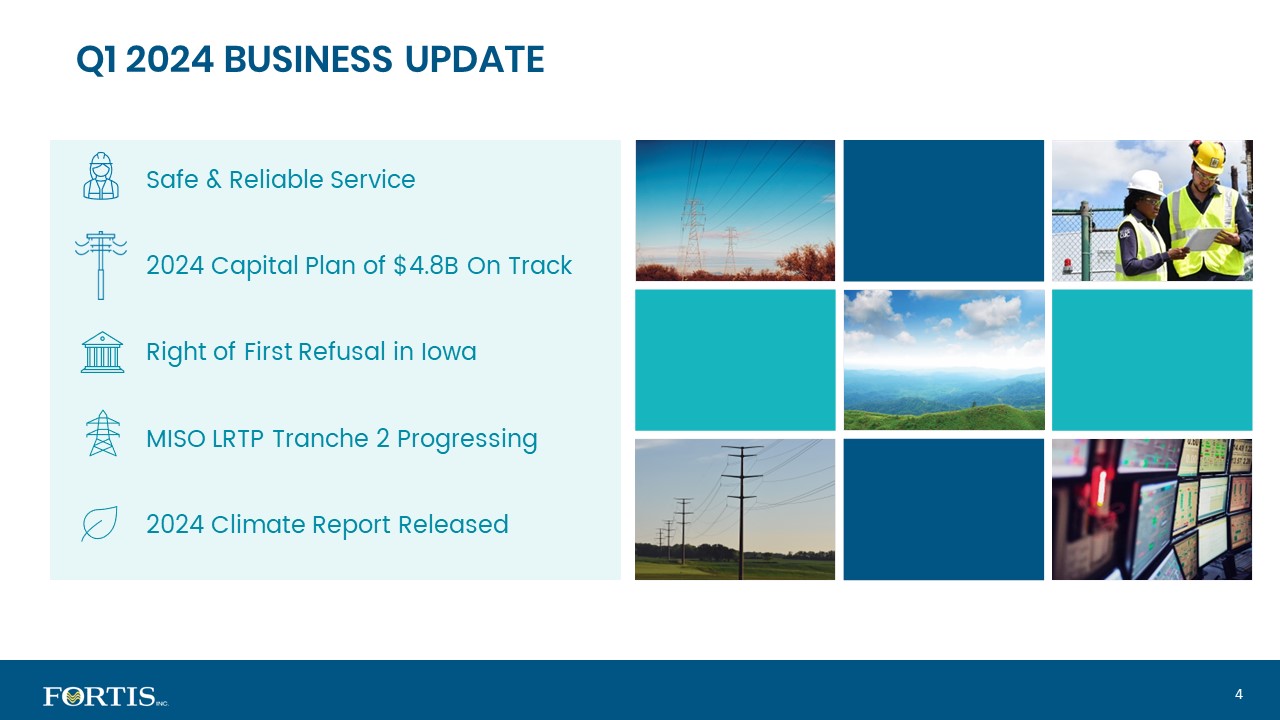 Q1 2024 BUSINESS UPDATE

Safe & Reliable Service

2024 Capital Plan of \$4.8B On Track

Right of First Refusal in Iowa

MISO LRTP Tranche 2 Progressing

2024 Climate Report Released

FORTIS INC.

4